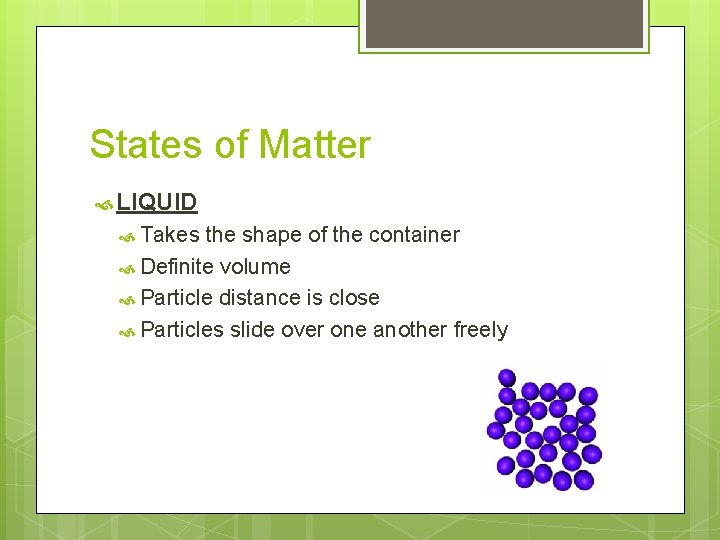 States of Matter

LIQUID

Takes the shape of the container

Definite volume

Particle distance is close

Particles slide over one another freely